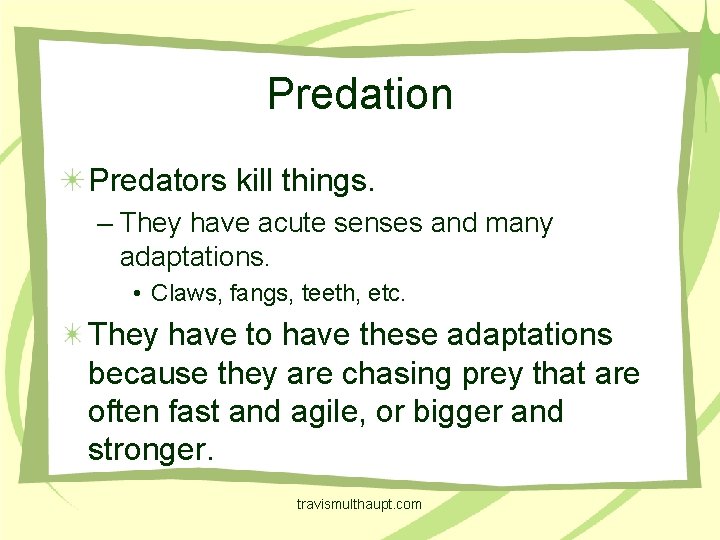 Predation

Predators kill things.

– They have acute senses and many adaptations.

• Claws, fangs, teeth, etc.

They have to have these adaptations because they are chasing prey that are often fast and agile, or bigger and stronger.

travismulthaupt.com